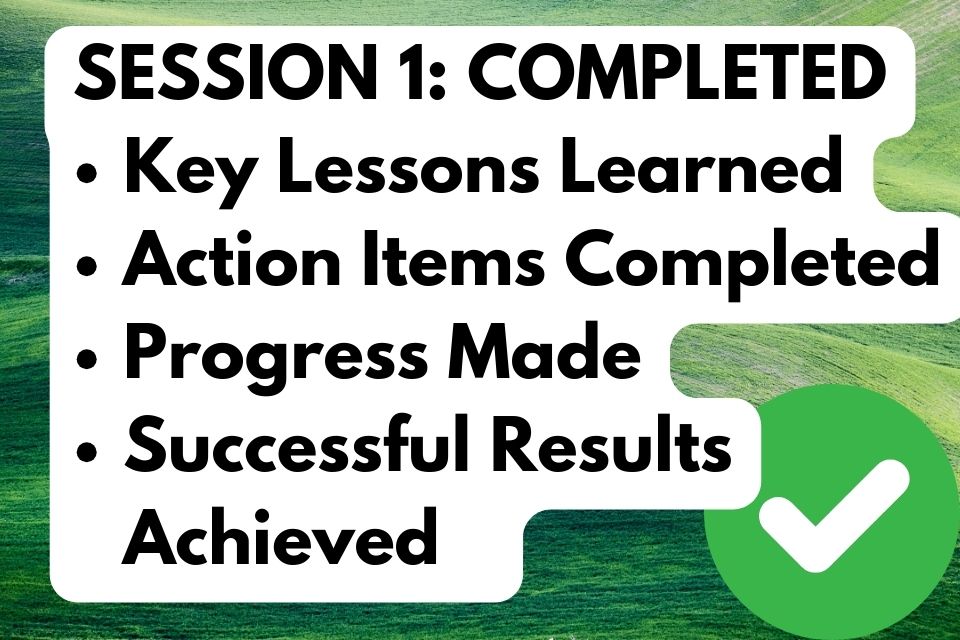 SESSION 1: COMPLETED
• Key Lessons Learned
• Action Items Completed
• Progress Made
• Successful Results Achieved